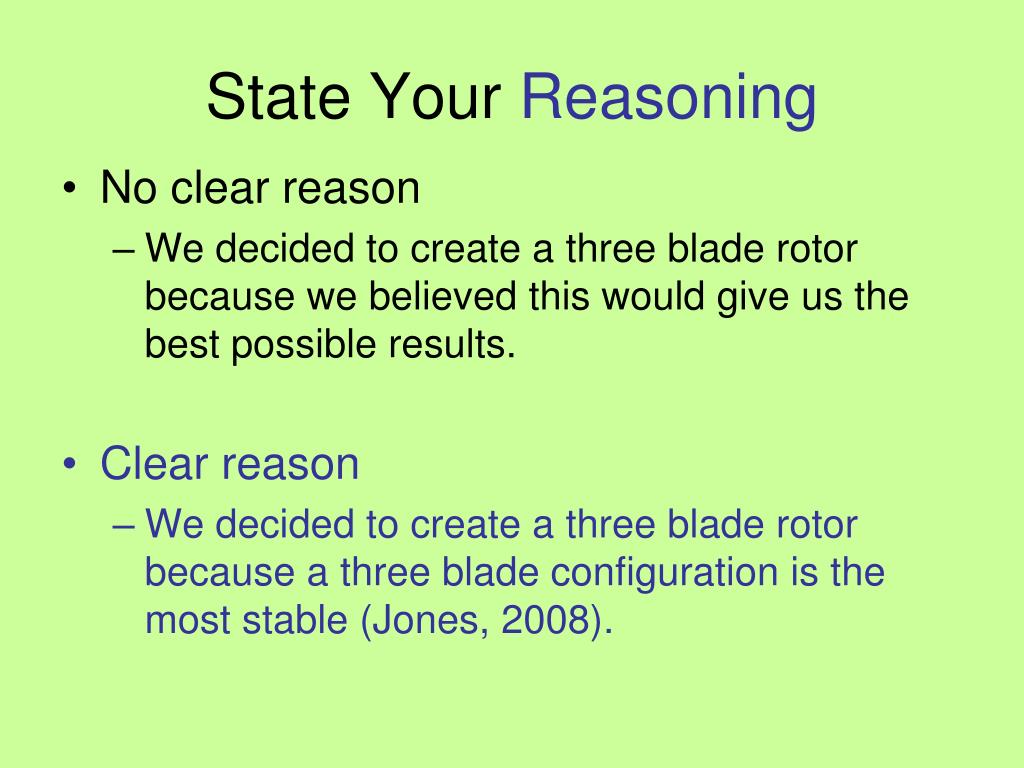 State Your Reasoning

• No clear reason
– We decided to create a three blade rotor because we believed this would give us the best possible results.

• Clear reason
– We decided to create a three blade rotor because a three blade configuration is the most stable (Jones, 2008).